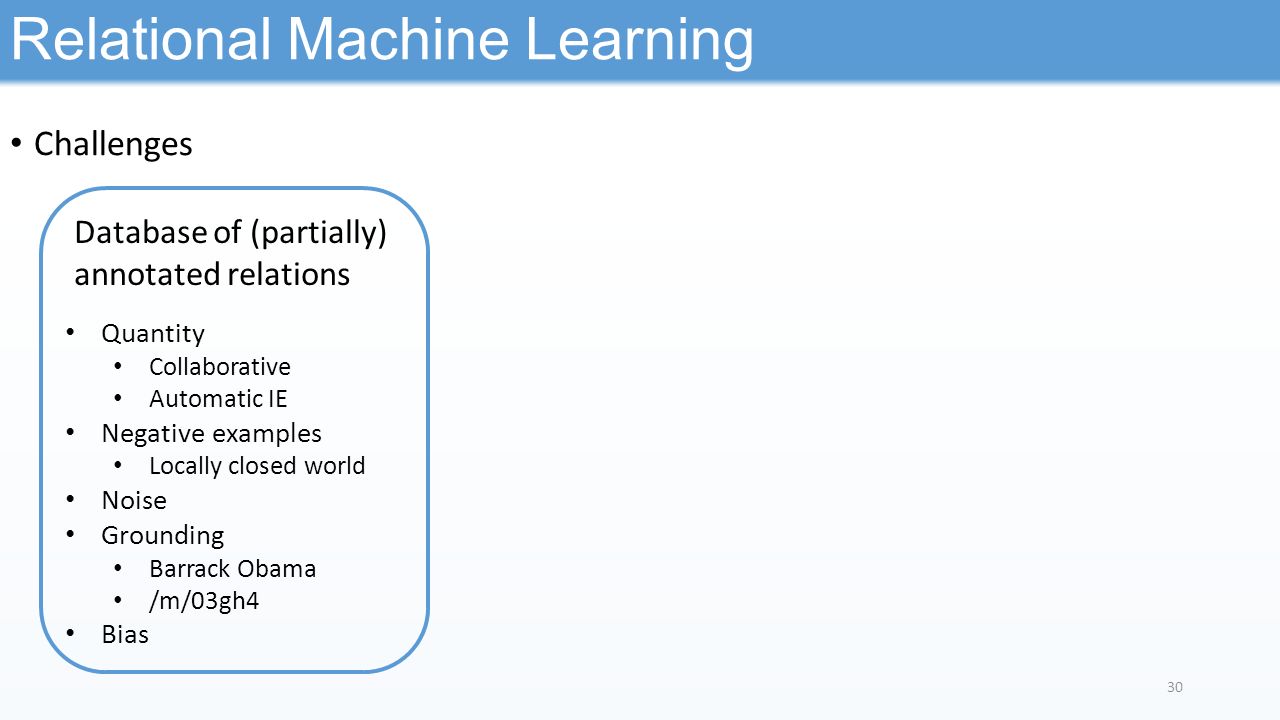 Relational Machine Learning

• Challenges

Database of (partially) annotated relations

• Quantity
  • Collaborative
  • Automatic IE
• Negative examples
  • Locally closed world
• Noise
• Grounding
  • Barrack Obama
  • /m/03gh4
• Bias

30